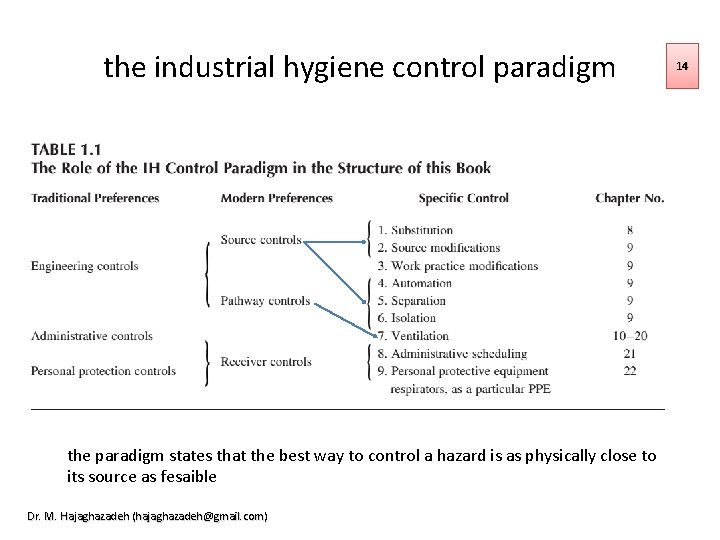 the industrial hygiene control paradigm

14

TABLE 1.1
The Role of the IH Control Paradigm in the Structure of this Book

| Traditional Preferences | Modern Preferences | Specific Control | Chapter No. |
|---|---|---|---|
| Engineering controls | Source controls | 1. Substitution | 8 |
| | | 2. Source modifications | 9 |
| | | 3. Work practice modifications | 9 |
| | Pathway controls | 4. Automation | 9 |
| | | 5. Separation | 9 |
| | | 6. Isolation | 9 |
| Administrative controls | | 7. Ventilation | 10–20 |
| Personal protection controls | Receiver controls | 8. Administrative scheduling | 21 |
| | | 9. Personal protective equipment respirators, as a particular PPE | 22 |

the paradigm states that the best way to control a hazard is as physically close to its source as fesaible

Dr. M. Hajaghazadeh (hajaghazadeh@gmail.com)